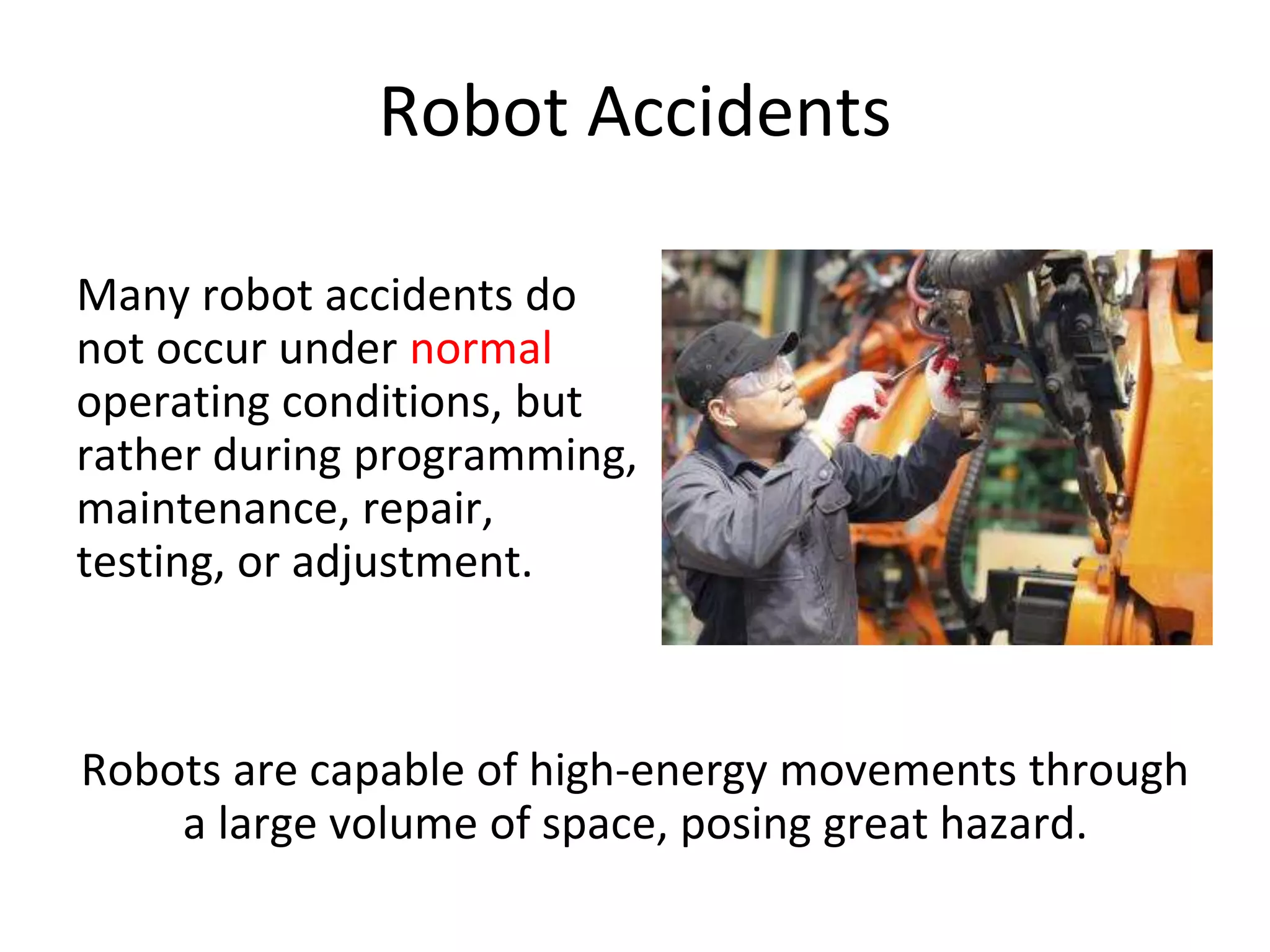 Robot Accidents

Many robot accidents do not occur under normal operating conditions, but rather during programming, maintenance, repair, testing, or adjustment.

Robots are capable of high-energy movements through a large volume of space, posing great hazard.